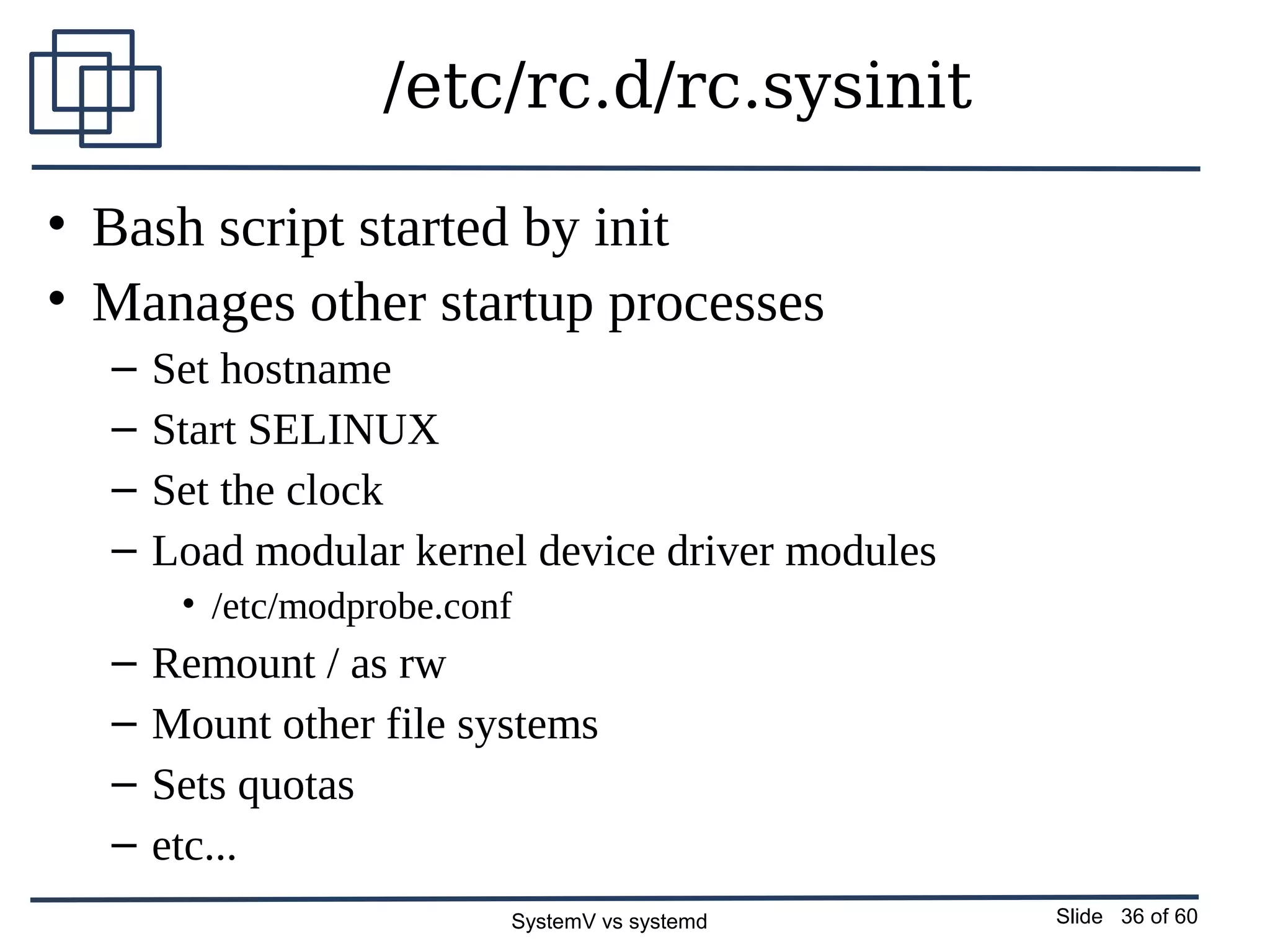 /etc/rc.d/rc.sysinit

• Bash script started by init
• Manages other startup processes
– Set hostname
– Start SELINUX
– Set the clock
– Load modular kernel device driver modules
• /etc/modprobe.conf
– Remount / as rw
– Mount other file systems
– Sets quotas
– etc...

SystemV vs systemd

Slide 36 of 60